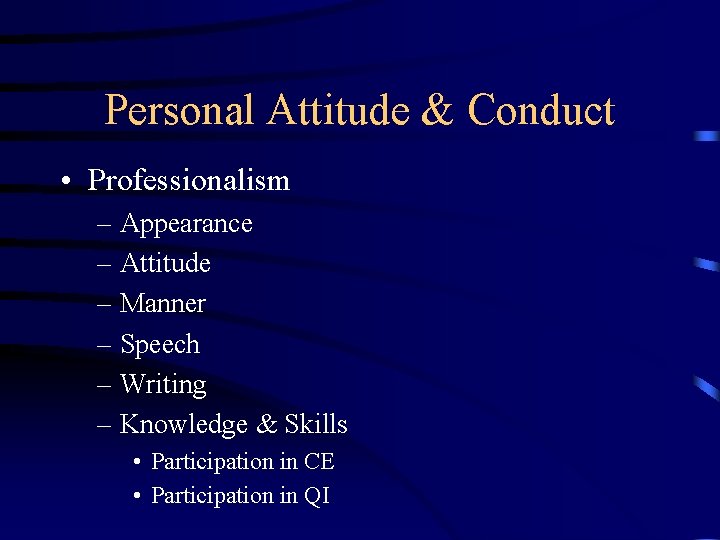 Personal Attitude & Conduct

• Professionalism
– Appearance
– Attitude
– Manner
– Speech
– Writing
– Knowledge & Skills
• Participation in CE
• Participation in QI